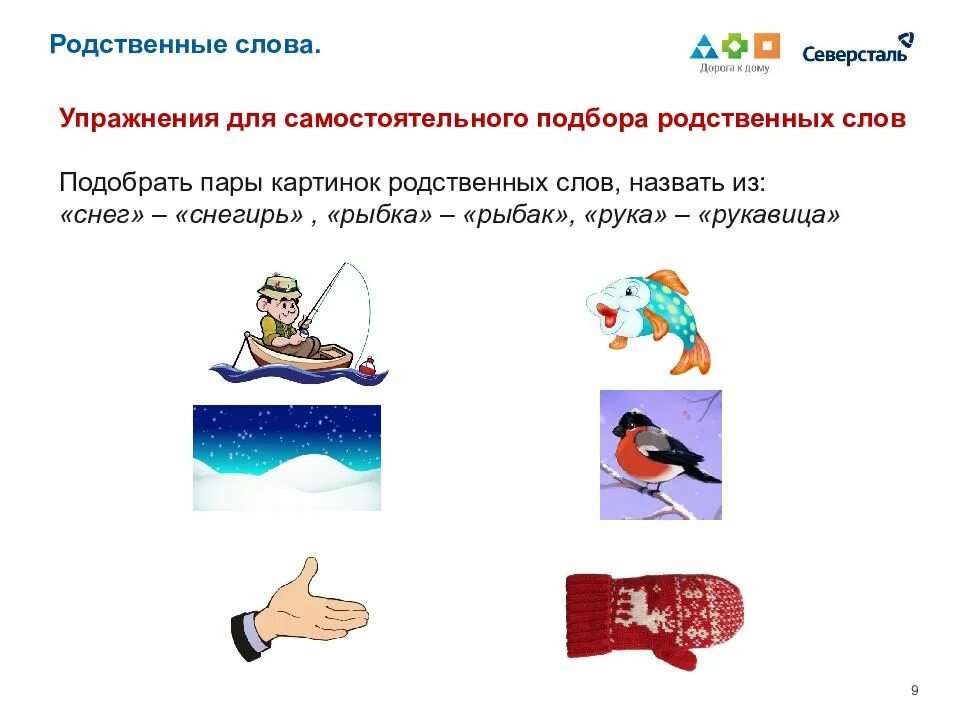 Родственные слова.

Дорога к дому

Северсталь

Упражнения для самостоятельного подбора родственных слов

Подобрать пары картинок родственных слов, назвать из:
«снег» – «снегирь» , «рыбка» – «рыбак», «рука» – «рукавица»

9